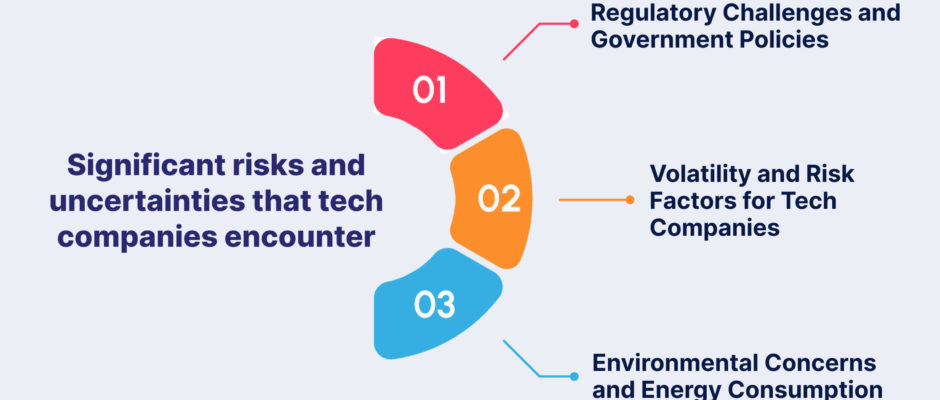 Significant risks and uncertainties that tech companies encounter

01

Regulatory Challenges and Government Policies

02

Volatility and Risk Factors for Tech Companies

03

Environmental Concerns and Energy Consumption